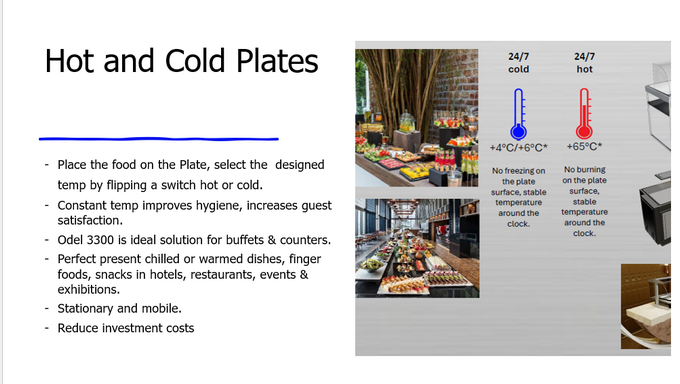 Hot and Cold Plates

- Place the food on the Plate, select the designed temp by flipping a switch hot or cold.
- Constant temp improves hygiene, increases guest satisfaction.
- Odel 3300 is ideal solution for buffets & counters.
- Perfect present chilled or warmed dishes, finger foods, snacks in hotels, restaurants, events & exhibitions.
- Stationary and mobile.
- Reduce investment costs

24/7
cold

+4°C/+6°C*

No freezing on the plate surface, stable temperature around the clock.

24/7
hot

+65°C*

No burning on the plate surface, stable temperature around the clock.